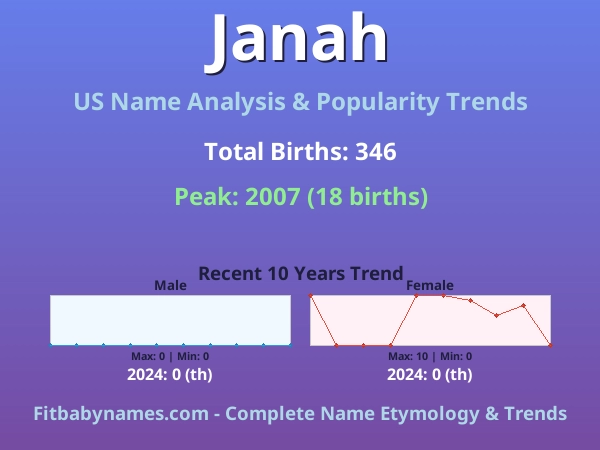 Janah

US Name Analysis & Popularity Trends

Total Births: 346

Peak: 2007 (18 births)

Recent 10 Years Trend

Male

Max: 0 | Min: 0

2024: 0 (th)

Female

Max: 10 | Min: 0

2024: 0 (th)

Fitbabynames.com - Complete Name Etymology & Trends